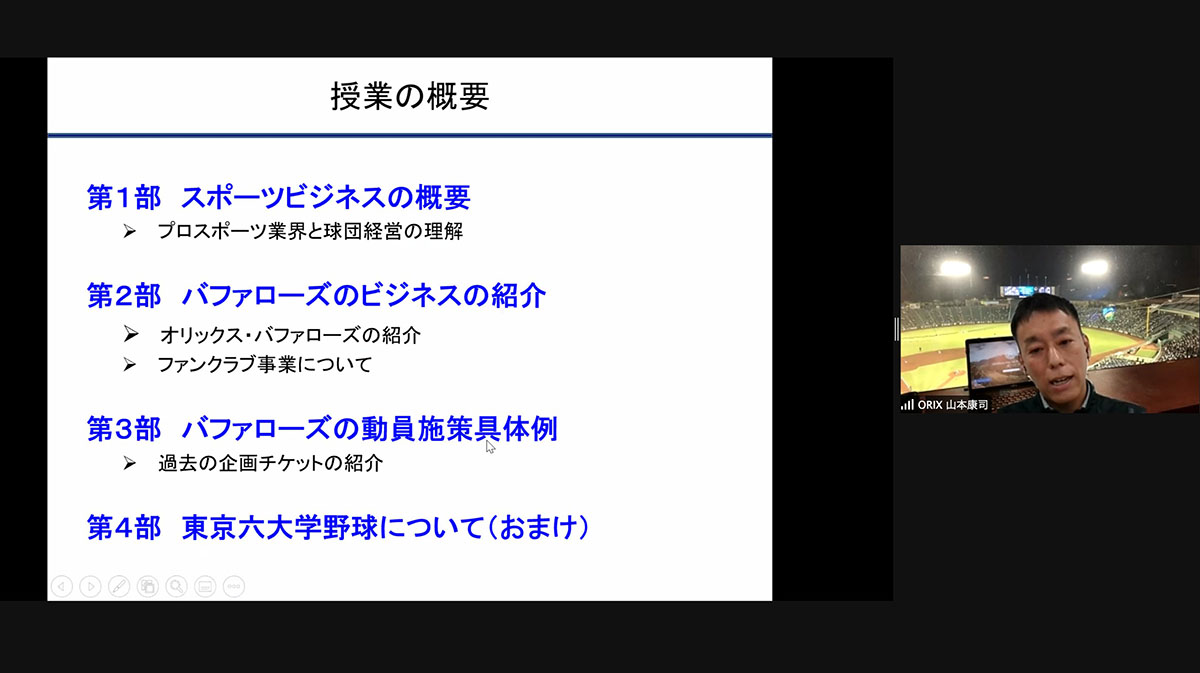 授業の概要

第1部 スポーツビジネスの概要

➢ プロスポーツ業界と球団経営の理解

第2部 バファローズのビジネスの紹介

➢ オリックス・バファローズの紹介

➢ ファンクラブ事業について

第3部 バファローズの動員施策具体例

➢ 過去の企画チケットの紹介

第4部 東京六大学野球について(おまけ)

ORIX 山本康司